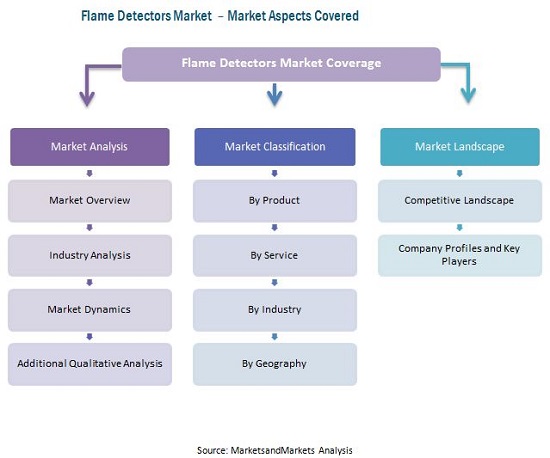 Flame Detectors Market – Market Aspects Covered

Flame Detectors Market Coverage

Market Analysis

Market Overview

Industry Analysis

Market Dynamics

Additional Qualitative Analysis

Market Classification

By Product

By Service

By Industry

By Geography

Market Landscape

Competitive Landscape

Company Profiles and Key Players

Source: MarketsandMarkets Analysis